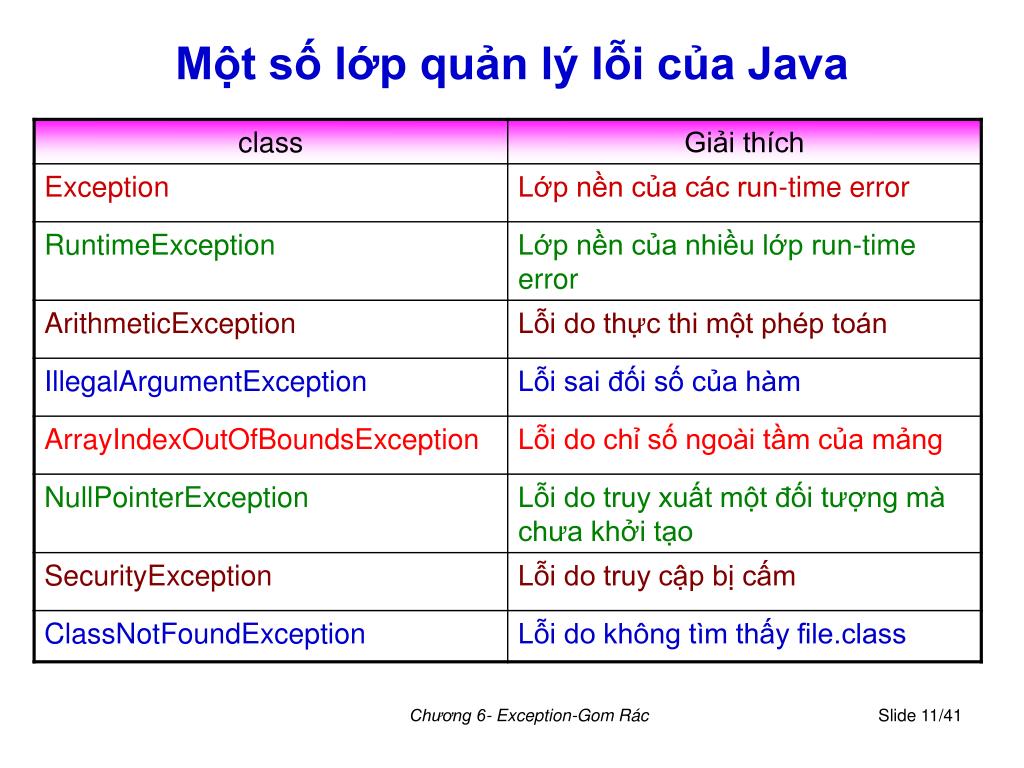 Một số lớp quản lý lỗi của Java

| class | Giải thích |
|---|---|
| Exception | Lớp nền của các run-time error |
| RuntimeException | Lớp nền của nhiều lớp run-time error |
| ArithmeticException | Lỗi do thực thi một phép toán |
| IllegalArgumentException | Lỗi sai đối số của hàm |
| ArrayIndexOutOfBoundsException | Lỗi do chỉ số ngoài tầm của mảng |
| NullPointerException | Lỗi do truy xuất một đối tượng mà chưa khởi tạo |
| SecurityException | Lỗi do truy cập bị cấm |
| ClassNotFoundException | Lỗi do không tìm thấy file.class |

Chương 6- Exception-Gom Rác

Slide 11/41